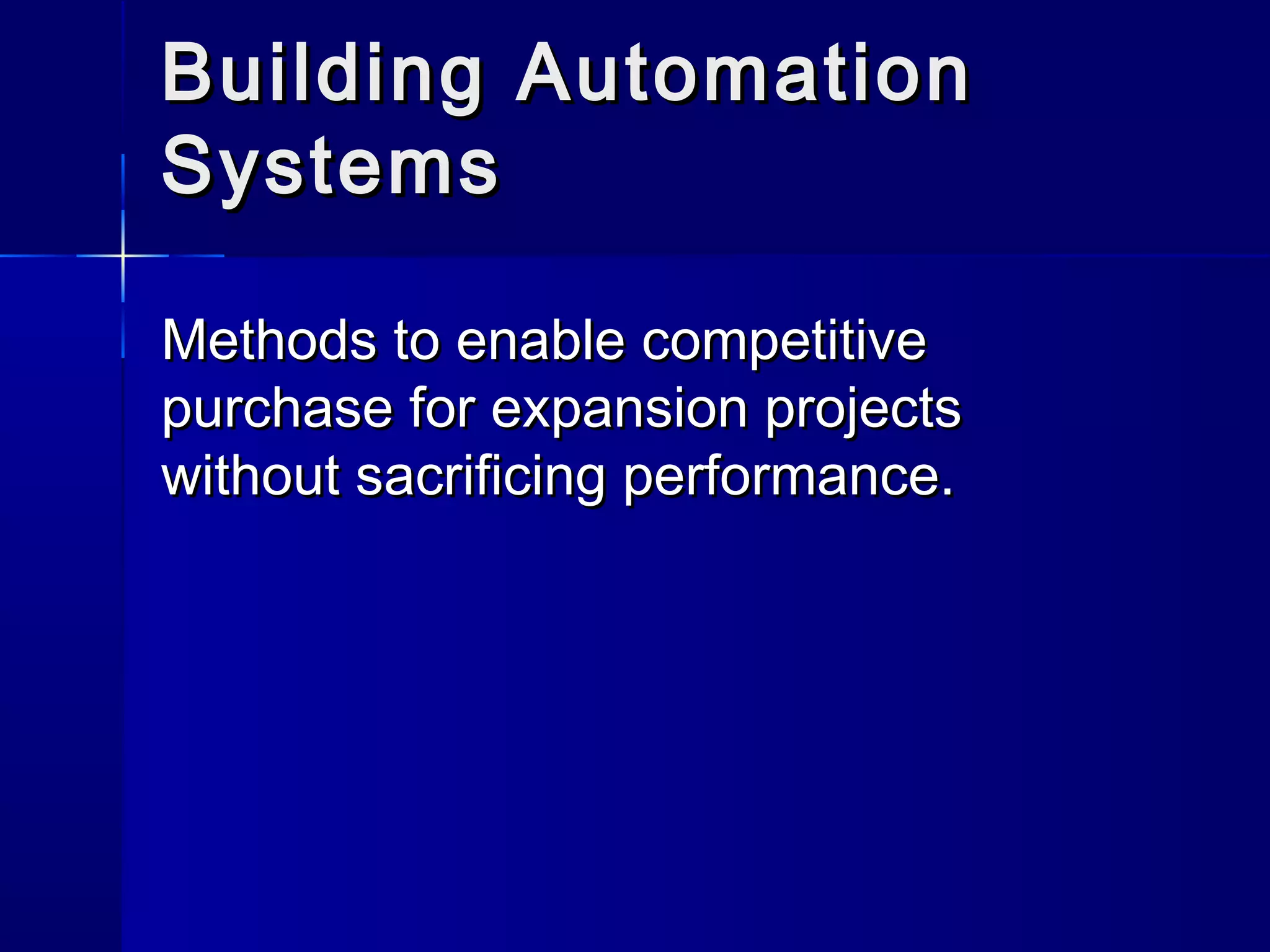 Building Automation Systems

Methods to enable competitive purchase for expansion projects without sacrificing performance.